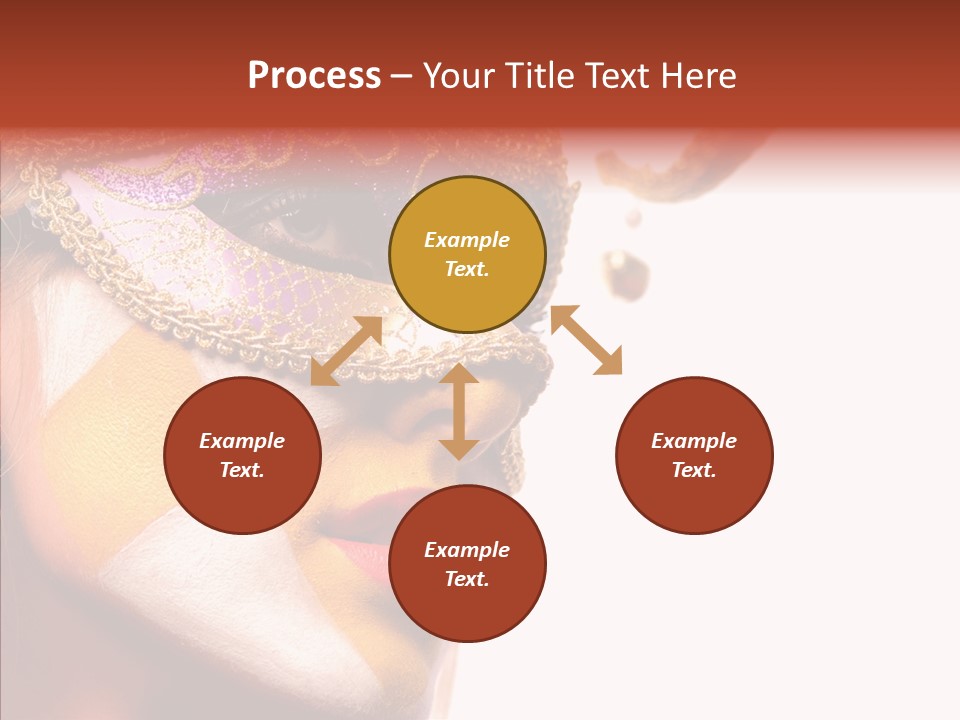 Process – Your Title Text Here

Example Text.

Example Text.

Example Text.

Example Text.